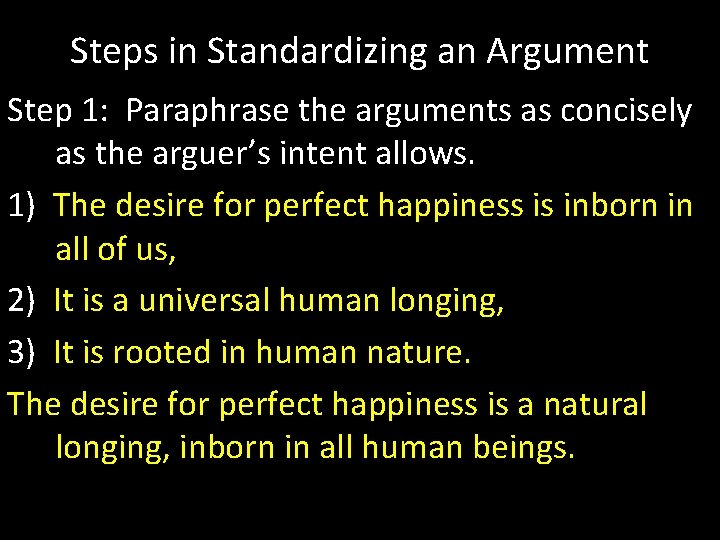 Steps in Standardizing an Argument

Step 1: Paraphrase the arguments as concisely as the arguer's intent allows.

1) The desire for perfect happiness is inborn in all of us,

2) It is a universal human longing,

3) It is rooted in human nature.

The desire for perfect happiness is a natural longing, inborn in all human beings.